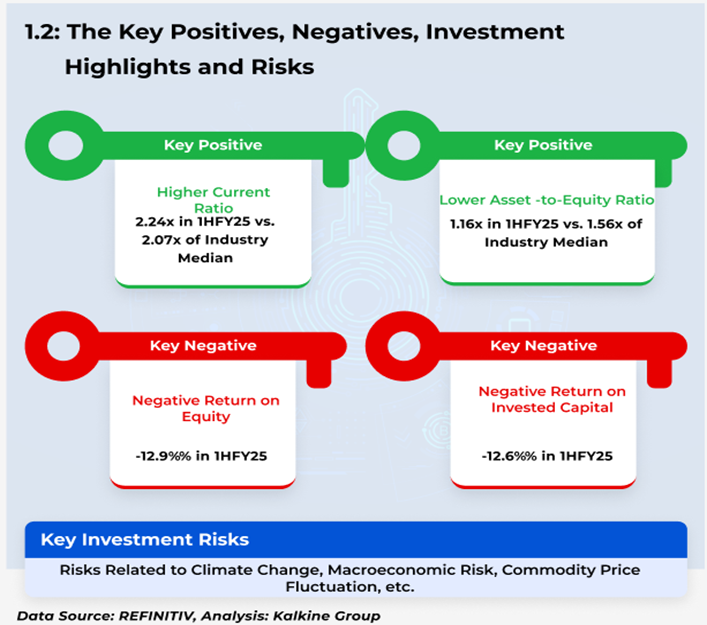 1.2: The Key Positives, Negatives, Investment Highlights and Risks

Key Positive

Higher Current Ratio

2.24x in 1HFY25 vs. 2.07x of Industry Median

Key Positive

Lower Asset -to-Equity Ratio

1.16x in 1HFY25 vs. 1.56x of Industry Median

Key Negative

Negative Return on Equity

-12.9%% in 1HFY25

Key Negative

Negative Return on Invested Capital

-12.6%% in 1HFY25

Key Investment Risks

Risks Related to Climate Change, Macroeconomic Risk, Commodity Price Fluctuation, etc.

Data Source: REFINITIV, Analysis: Kalkine Group